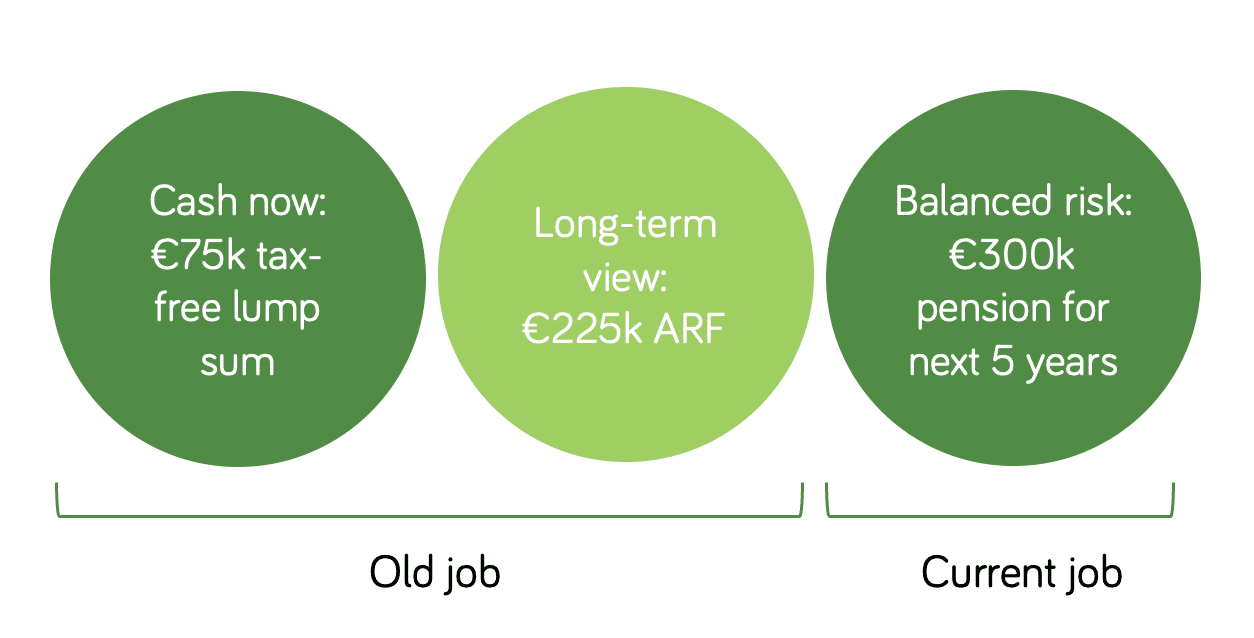 Cash now: €75k tax-free lump sum

Long-term view: €225k ARF

Balanced risk: €300k pension for next 5 years

Old job

Current job